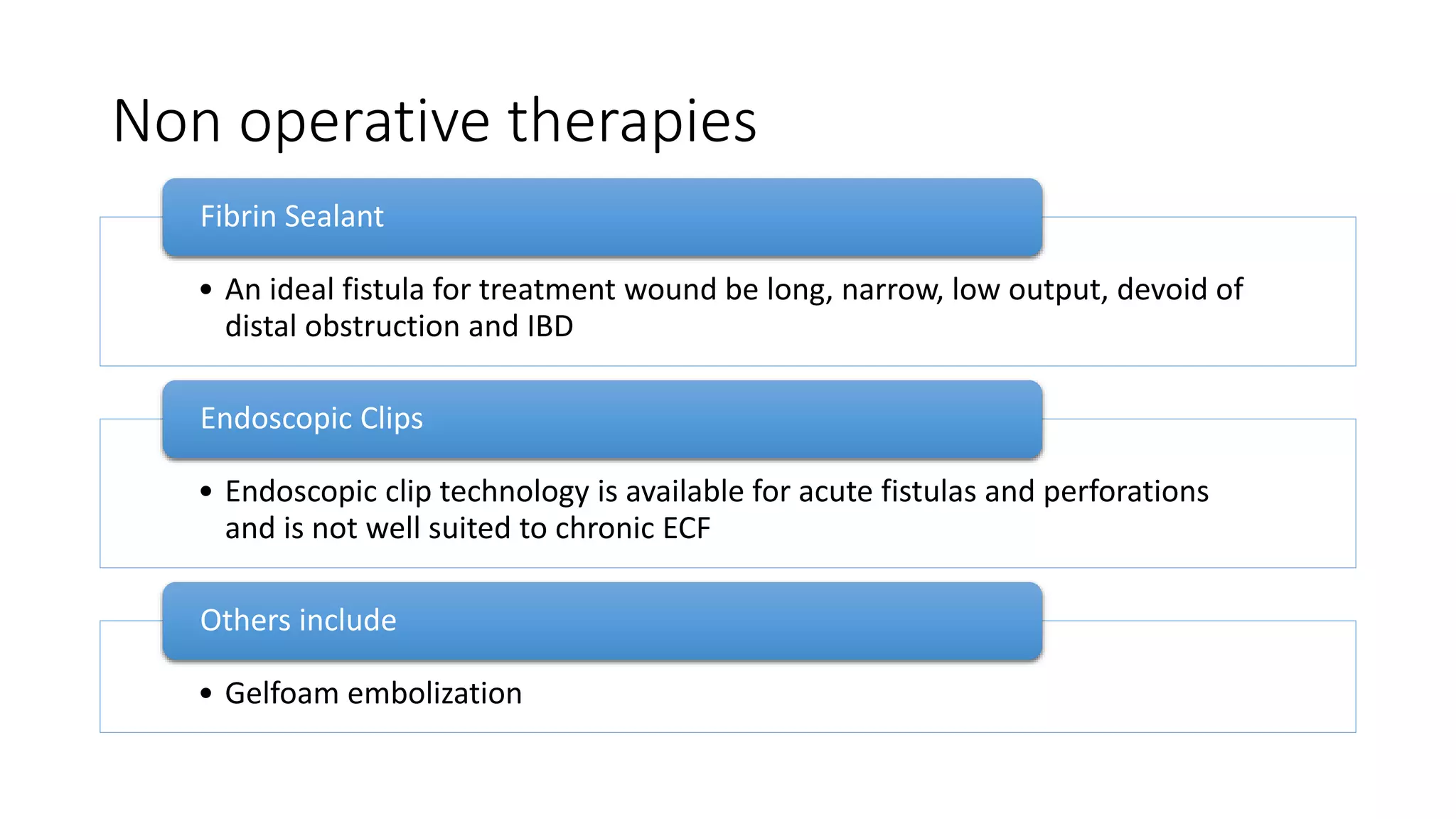 Non operative therapies

Fibrin Sealant

• An ideal fistula for treatment wound be long, narrow, low output, devoid of distal obstruction and IBD

Endoscopic Clips

• Endoscopic clip technology is available for acute fistulas and perforations and is not well suited to chronic ECF

Others include

• Gelfoam embolization